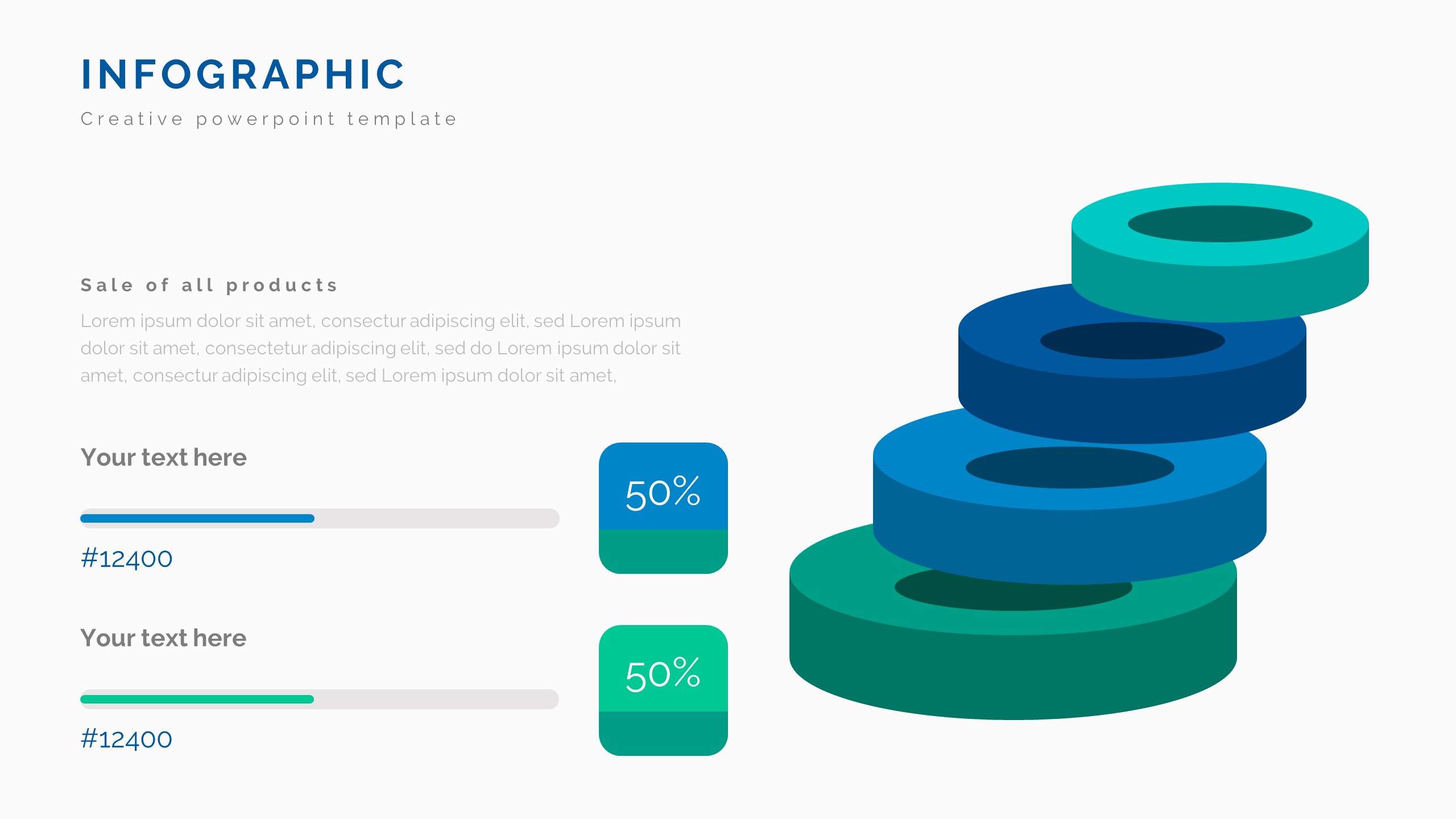 INFOGRAPHIC
Creative powerpoint template

Sale of all products
Lorem ipsum dolor sit amet, consectur adipiscing elit, sed Lorem ipsum dolor sit amet, consectetur adipiscing elit, sed do Lorem ipsum dolor sit amet, consectur adipiscing elit, sed Lorem ipsum dolor sit amet,

Your text here
#12400
50%

Your text here
#12400
50%